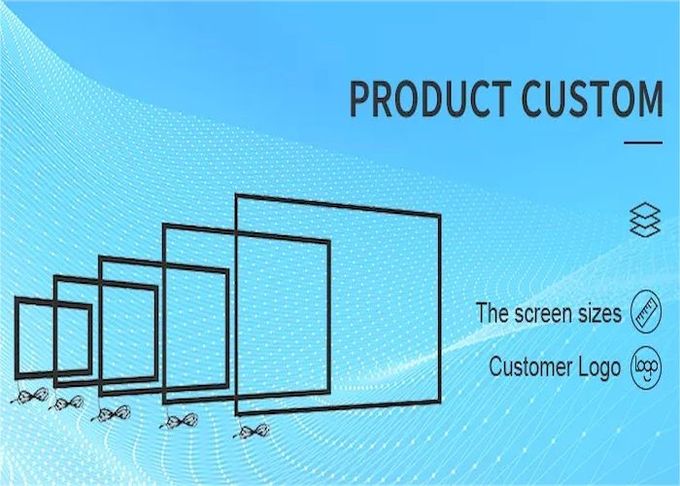 PRODUCT CUSTOM

The screen sizes

Customer Logo

logo